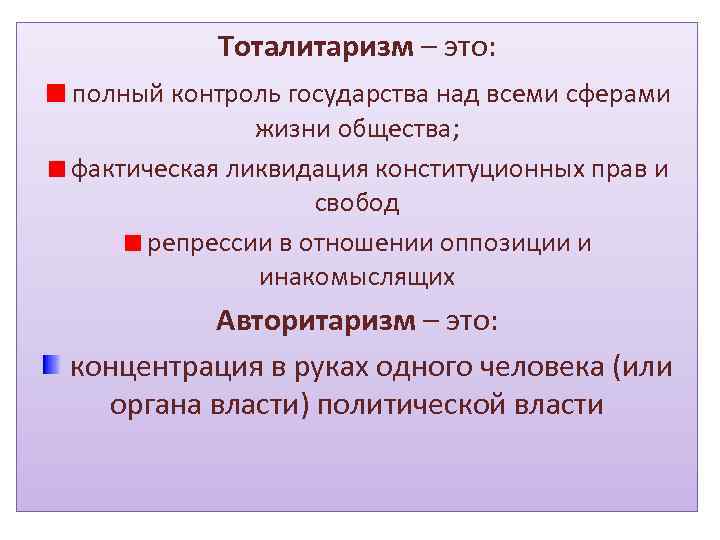 Тоталитаризм – это:

полный контроль государства над всеми сферами жизни общества;

фактическая ликвидация конституционных прав и свобод

репрессии в отношении оппозиции и инакомыслящих

Авторитаризм – это:

концентрация в руках одного человека (или органа власти) политической власти